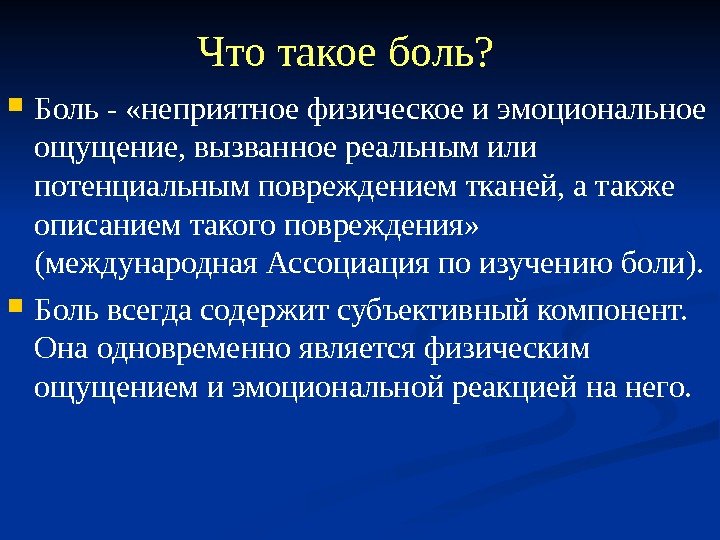 Что такое боль?

Боль - «неприятное физическое и эмоциональное ощущение, вызванное реальным или потенциальным повреждением тканей, а также описанием такого повреждения» (международная Ассоциация по изучению боли).

Боль всегда содержит субъективный компонент. Она одновременно является физическим ощущением и эмоциональной реакцией на него.